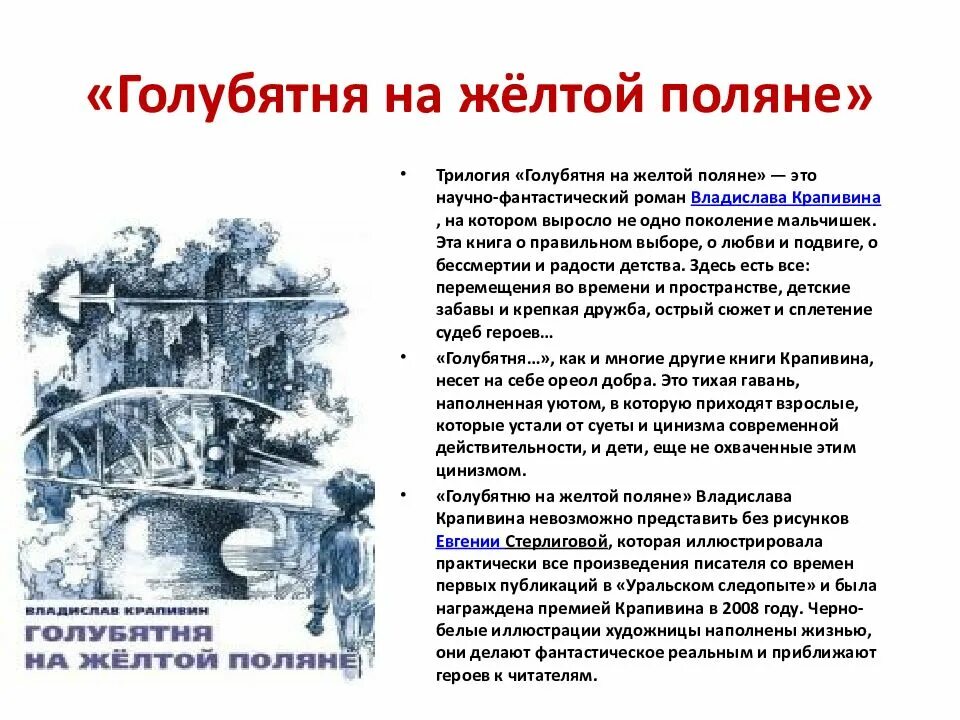 «Голубятня на жёлтой поляне»

ВЛАДИСЛАВ КРАПИВИН
ГОЛУБЯТНЯ НА ЖЁЛТОЙ ПОЛЯНЕ

• Трилогия «Голубятня на желтой поляне» — это научно-фантастический роман Владислава Крапивина , на котором выросло не одно поколение мальчишек. Эта книга о правильном выборе, о любви и подвиге, о бессмертии и радости детства. Здесь есть все: перемещения во времени и пространстве, детские забавы и крепкая дружба, острый сюжет и сплетение судеб героев…

• «Голубятня…», как и многие другие книги Крапивина, несет на себе ореол добра. Это тихая гавань, наполненная уютом, в которую приходят взрослые, которые устали от суеты и цинизма современной действительности, и дети, еще не охваченные этим цинизмом.

• «Голубятню на желтой поляне» Владислава Крапивина невозможно представить без рисунков Евгении Стерлиговой, которая иллюстрировала практически все произведения писателя со времен первых публикаций в «Уральском следопыте» и была награждена премией Крапивина в 2008 году. Черно-белые иллюстрации художницы наполнены жизнью, они делают фантастическое реальным и приближают героев к читателям.